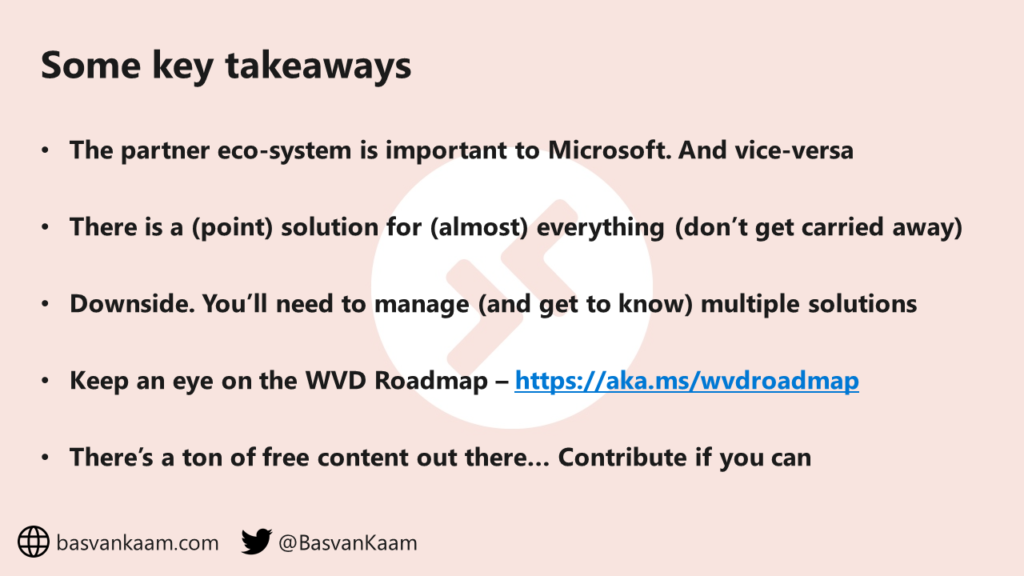 Some key takeaways

• The partner eco-system is important to Microsoft. And vice-versa

• There is a (point) solution for (almost) everything (don't get carried away)

• Downside. You'll need to manage (and get to know) multiple solutions

• Keep an eye on the WVD Roadmap – https://aka.ms/wvdroadmap

• There's a ton of free content out there… Contribute if you can

basvankaam.com @BasvanKaam